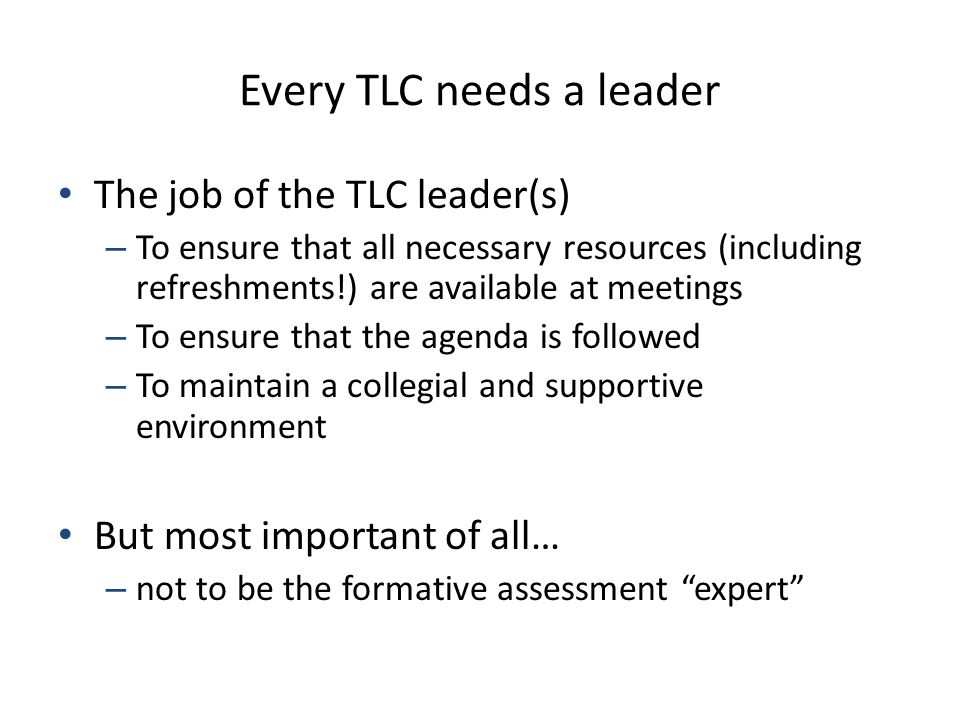 Every TLC needs a leader

• The job of the TLC leader(s)
– To ensure that all necessary resources (including refreshments!) are available at meetings
– To ensure that the agenda is followed
– To maintain a collegial and supportive environment

• But most important of all…
– not to be the formative assessment “expert”